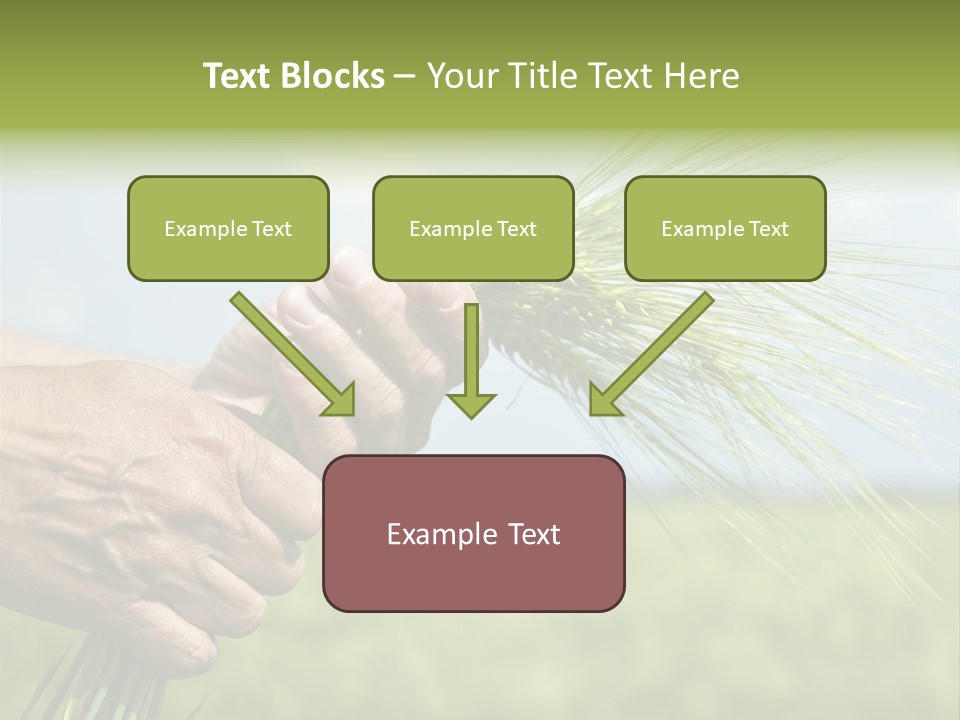 Text Blocks – Your Title Text Here

Example Text

Example Text

Example Text

Example Text